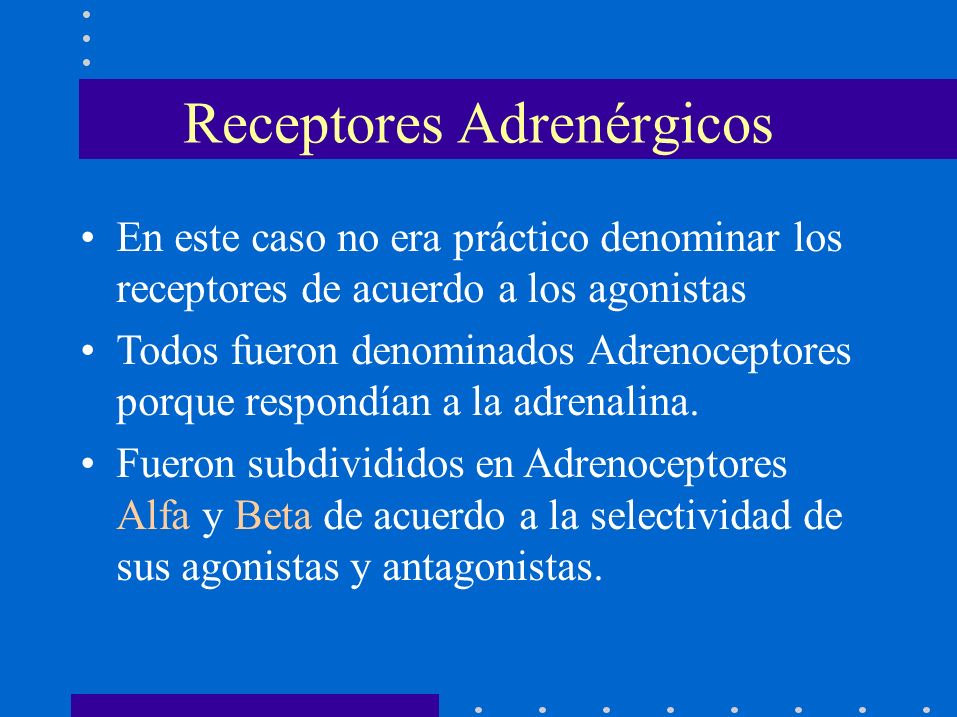 Receptores Adrenérgicos

• En este caso no era práctico denominar los receptores de acuerdo a los agonistas

• Todos fueron denominados Adrenoceptores porque respondían a la adrenalina.

• Fueron subdivididos en Adrenoceptores Alfa y Beta de acuerdo a la selectividad de sus agonistas y antagonistas.